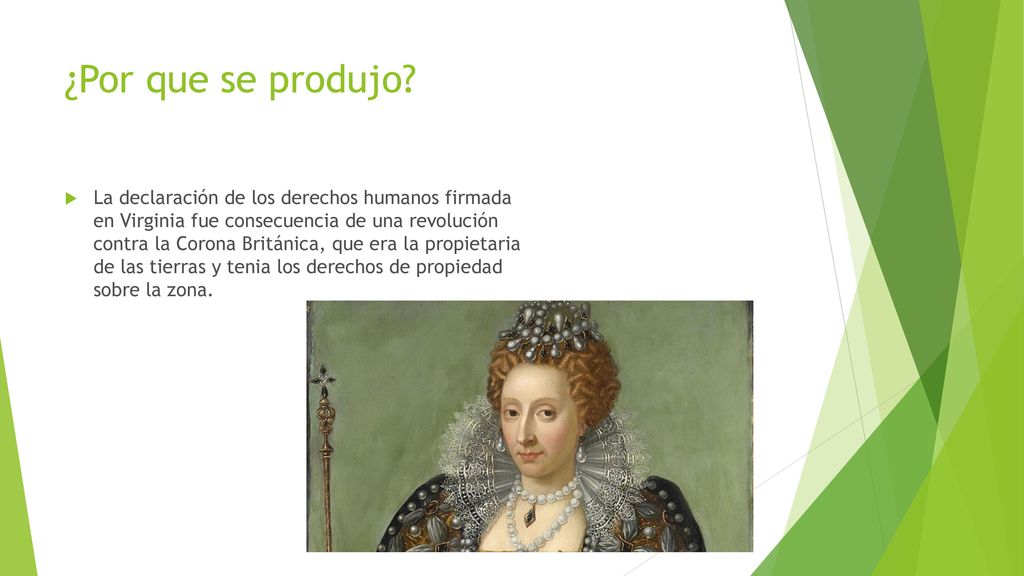 ¿Por que se produjo?

La declaración de los derechos humanos firmada en Virginia fue consecuencia de una revolución contra la Corona Británica, que era la propietaria de las tierras y tenia los derechos de propiedad sobre la zona.